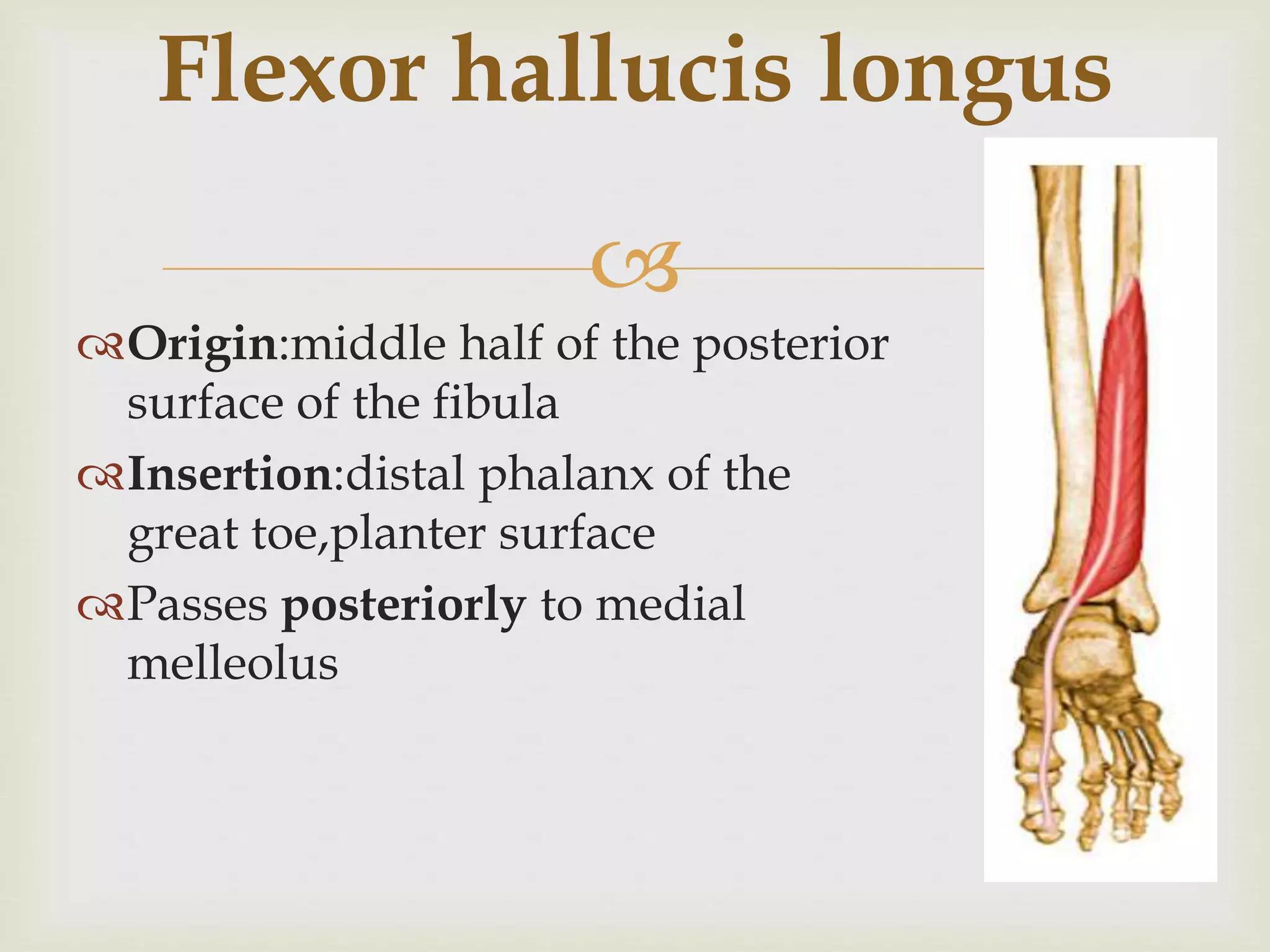 Flexor hallucis longus

Origin:middle half of the posterior surface of the fibula

Insertion:distal phalanx of the great toe,planter surface

Passes posteriorly to medial melleolus